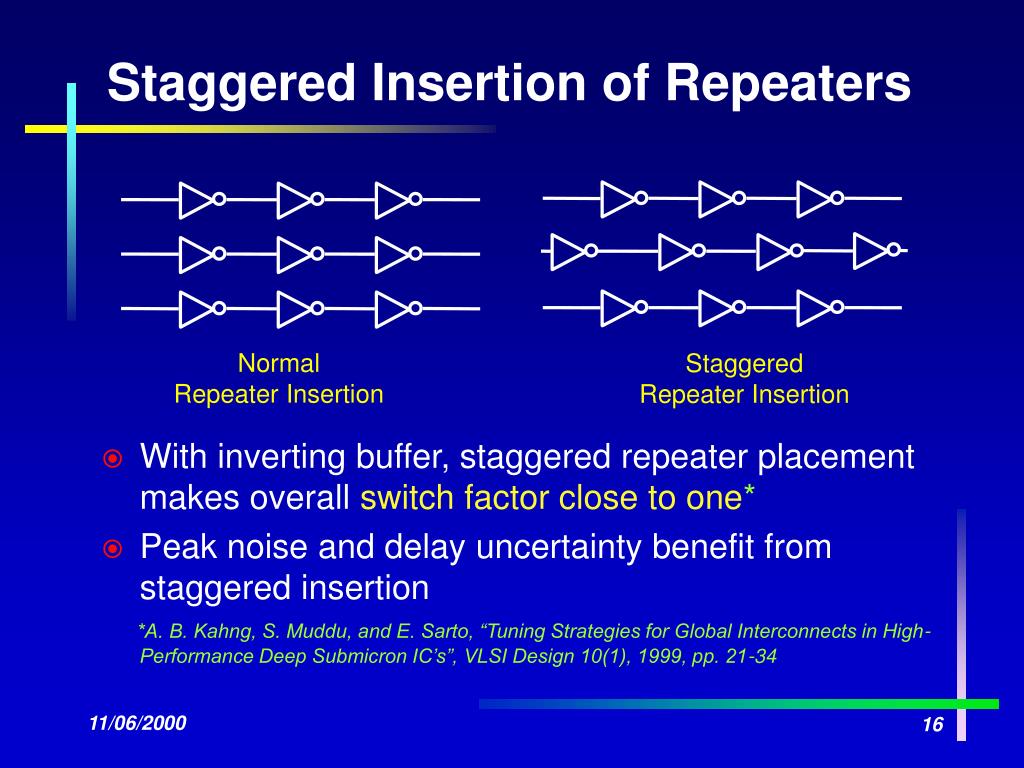 Staggered Insertion of Repeaters

Normal
Repeater Insertion

Staggered
Repeater Insertion

With inverting buffer, staggered repeater placement makes overall switch factor close to one*

Peak noise and delay uncertainty benefit from staggered insertion

*A. B. Kahng, S. Muddu, and E. Sarto, “Tuning Strategies for Global Interconnects in High-Performance Deep Submicron IC’s”, VLSI Design 10(1), 1999, pp. 21-34

11/06/2000

16